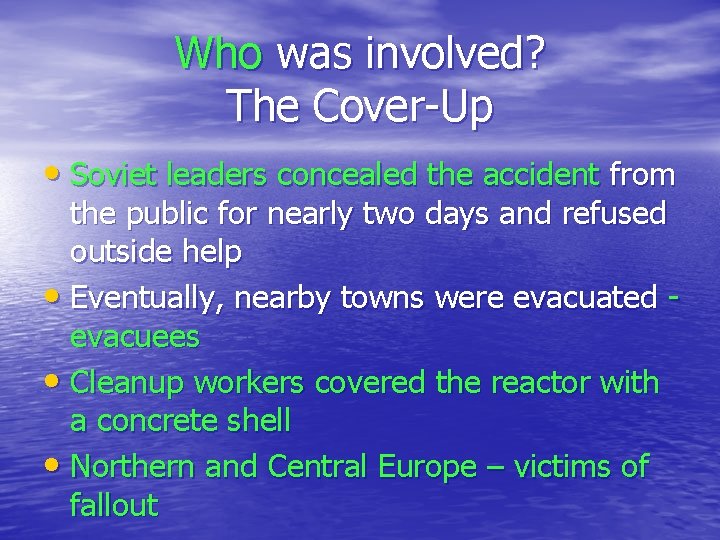 Who was involved?
The Cover-Up

• Soviet leaders concealed the accident from the public for nearly two days and refused outside help
• Eventually, nearby towns were evacuated - evacuees
• Cleanup workers covered the reactor with a concrete shell
• Northern and Central Europe – victims of fallout